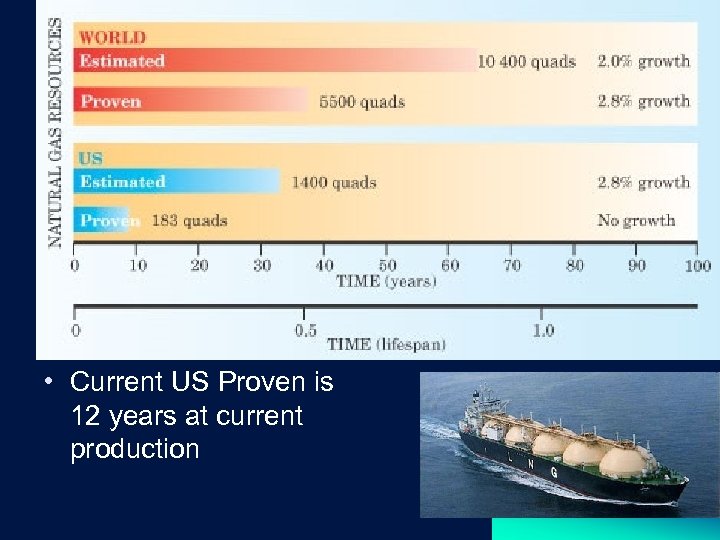 NATURAL GAS RESOURCES

WORLD
Estimated 10 400 quads 2.0% growth
Proven 5500 quads 2.8% growth

US
Estimated 1400 quads 2.8% growth
Proven 183 quads No growth

0 10 20 30 40 50 60 70 80 90 100
TIME (years)

0 0.5 1.0
TIME (lifespan)

• Current US Proven is 12 years at current production

L N G